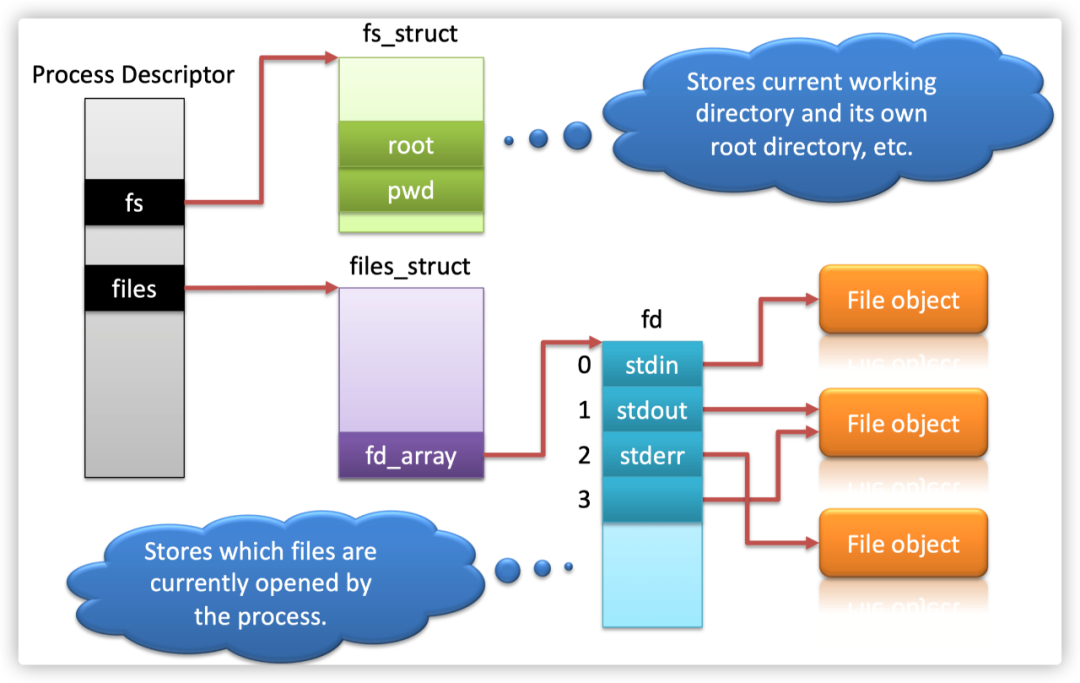 Process Descriptor

fs

files

fs_struct

root

pwd

Stores current working directory and its own root directory, etc.

files_struct

fd_array

fd

0 stdin

1 stdout

2 stderr

3

File object

File object

File object

Stores which files are currently opened by the process.